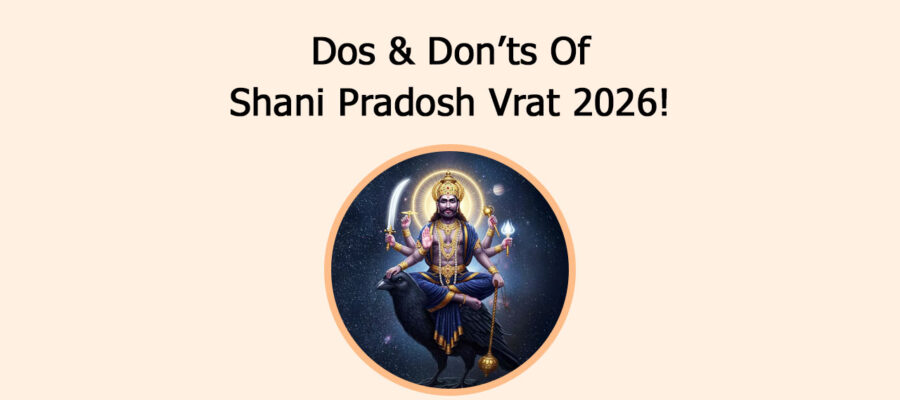 Dos & Don’ts Of
Shani Pradosh Vrat 2026!